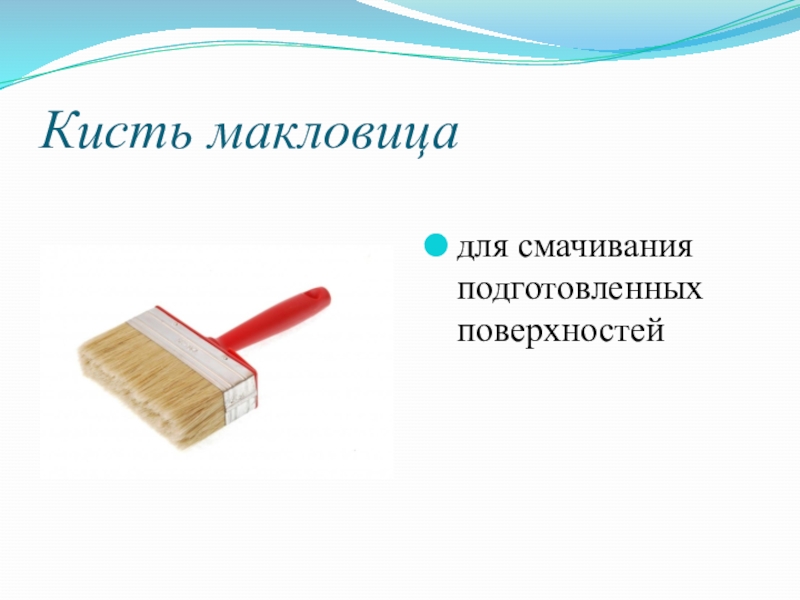 Кисть макловица

для смачивания подготовленных поверхностей